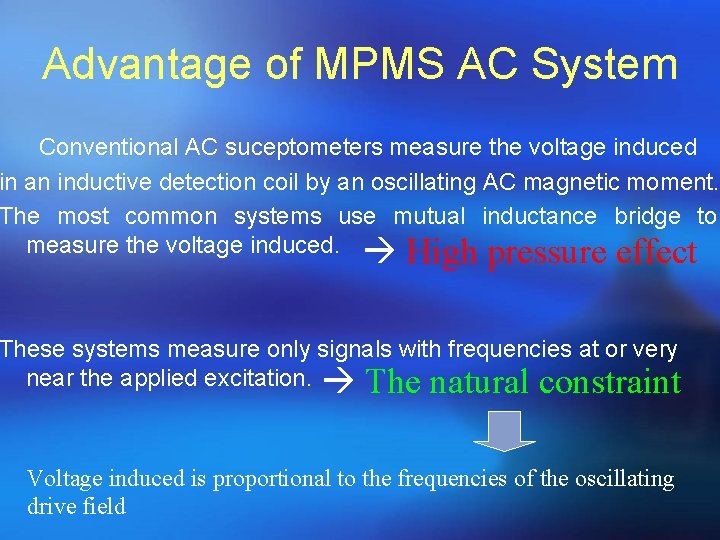 Advantage of MPMS AC System

Conventional AC suceptometers measure the voltage induced in an inductive detection coil by an oscillating AC magnetic moment. The most common systems use mutual inductance bridge to measure the voltage induced. → High pressure effect

These systems measure only signals with frequencies at or very near the applied excitation. → The natural constraint

Voltage induced is proportional to the frequencies of the oscillating drive field